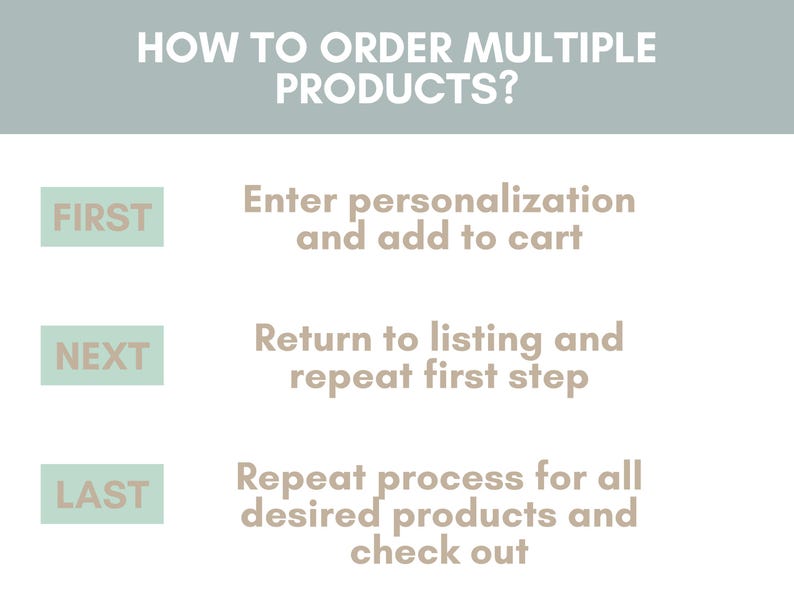 HOW TO ORDER MULTIPLE PRODUCTS?

FIRST

Enter personalization and add to cart

NEXT

Return to listing and repeat first step

LAST

Repeat process for all desired products and check out